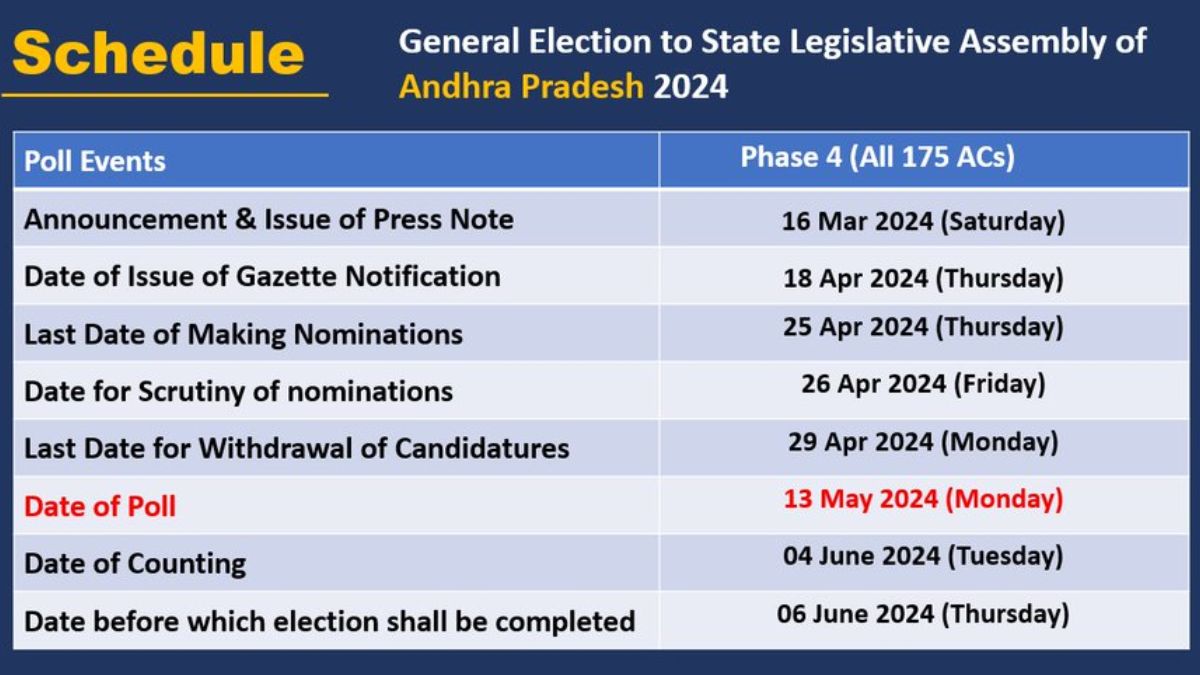 Schedule

General Election to State Legislative Assembly of Andhra Pradesh 2024

| Poll Events | Phase 4 (All 175 ACs) |
|---|---|
| Announcement & Issue of Press Note | 16 Mar 2024 (Saturday) |
| Date of Issue of Gazette Notification | 18 Apr 2024 (Thursday) |
| Last Date of Making Nominations | 25 Apr 2024 (Thursday) |
| Date for Scrutiny of nominations | 26 Apr 2024 (Friday) |
| Last Date for Withdrawal of Candidatures | 29 Apr 2024 (Monday) |
| Date of Poll | 13 May 2024 (Monday) |
| Date of Counting | 04 June 2024 (Tuesday) |
| Date before which election shall be completed | 06 June 2024 (Thursday) |